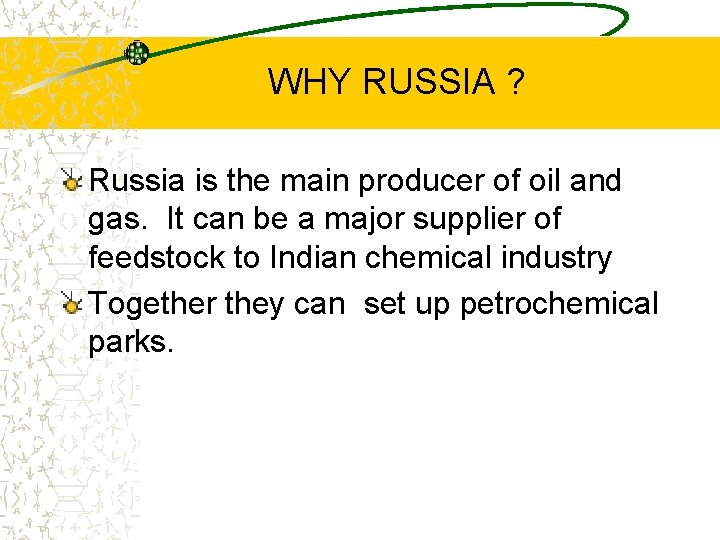 WHY RUSSIA ?

Russia is the main producer of oil and gas. It can be a major supplier of feedstock to Indian chemical industry

Together they can set up petrochemical parks.